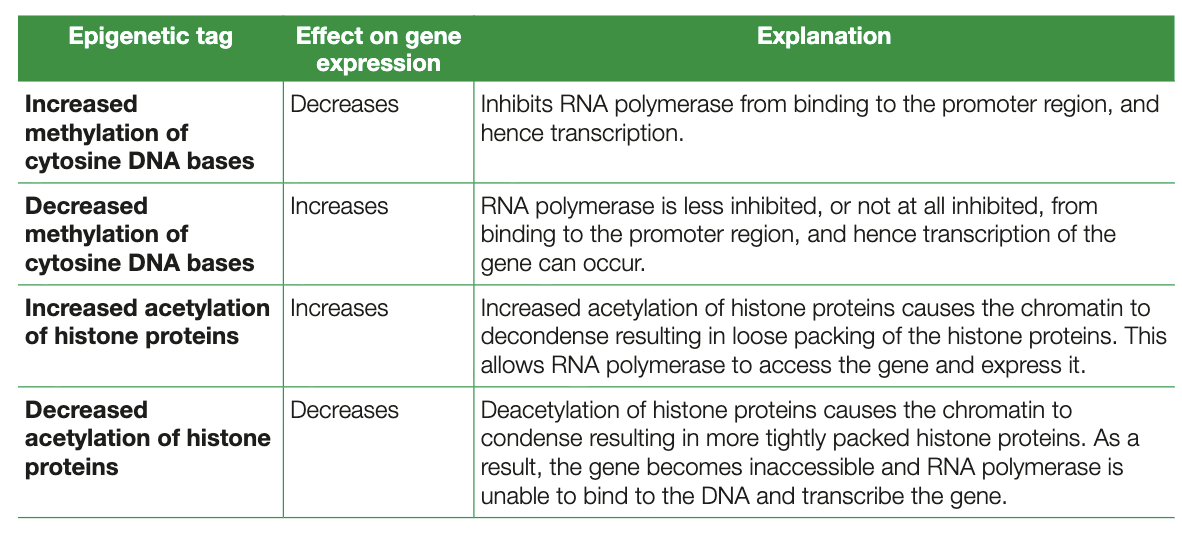 | Epigenetic tag | Effect on gene expression | Explanation |
|---|---|---|
| Increased methylation of cytosine DNA bases | Decreases | Inhibits RNA polymerase from binding to the promoter region, and hence transcription. |
| Decreased methylation of cytosine DNA bases | Increases | RNA polymerase is less inhibited, or not at all inhibited, from binding to the promoter region, and hence transcription of the gene can occur. |
| Increased acetylation of histone proteins | Increases | Increased acetylation of histone proteins causes the chromatin to decondense resulting in loose packing of the histone proteins. This allows RNA polymerase to access the gene and express it. |
| Decreased acetylation of histone proteins | Decreases | Deacetylation of histone proteins causes the chromatin to condense resulting in more tightly packed histone proteins. As a result, the gene becomes inaccessible and RNA polymerase is unable to bind to the DNA and transcribe the gene. |